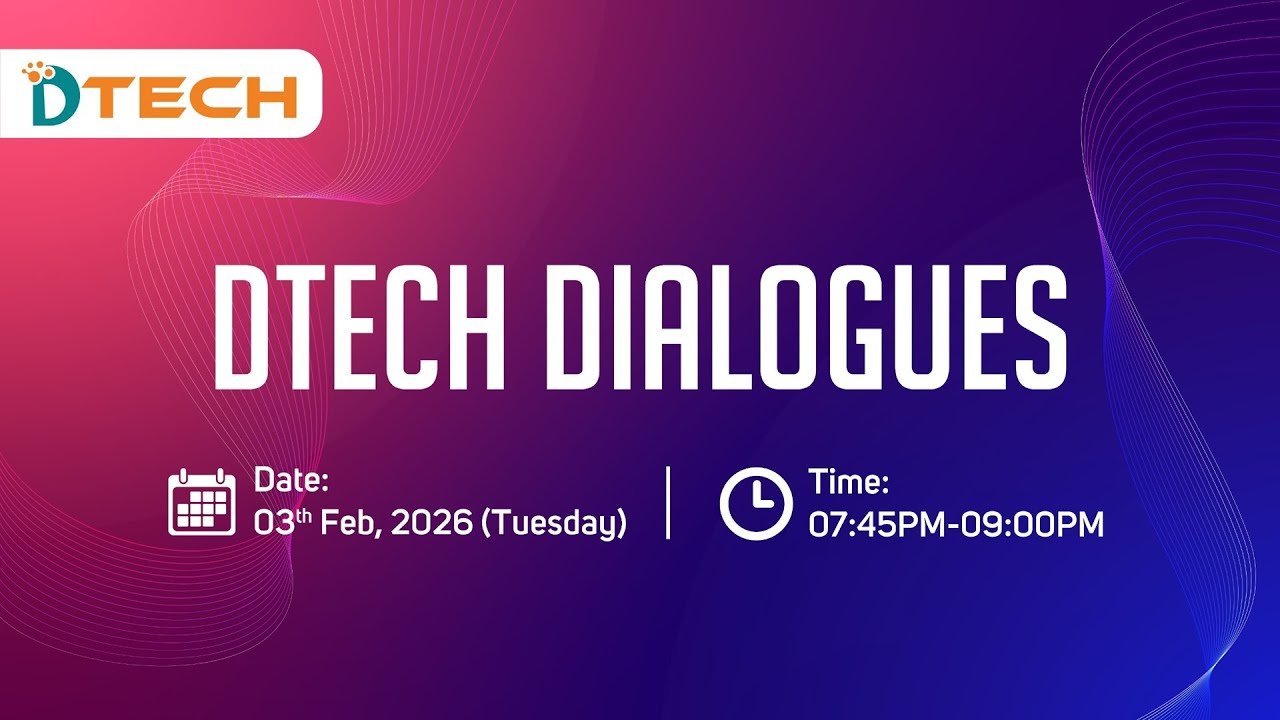 DTECH

DTECH DIALOGUES

Date:
03th Feb, 2026 (Tuesday)

Time:
07:45PM-09:00PM